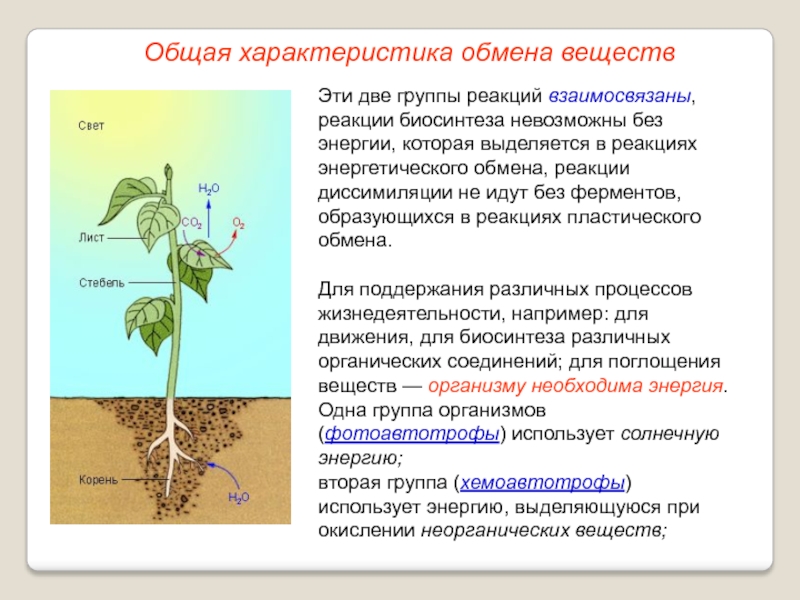 Общая характеристика обмена веществ

Свет

$H_2O$

$CO_2$

$O_2$

Лист

Стебель

Корень

$H_2O$

Эти две группы реакций взаимосвязаны, реакции биосинтеза невозможны без энергии, которая выделяется в реакциях энергетического обмена, реакции диссимиляции не идут без ферментов, образующихся в реакциях пластического обмена.

Для поддержания различных процессов жизнедеятельности, например: для движения, для биосинтеза различных органических соединений; для поглощения веществ — организму необходима энергия. Одна группа организмов (фотоавтотрофы) использует солнечную энергию;
вторая группа (хемоавтотрофы) использует энергию, выделяющуюся при окислении неорганических веществ;